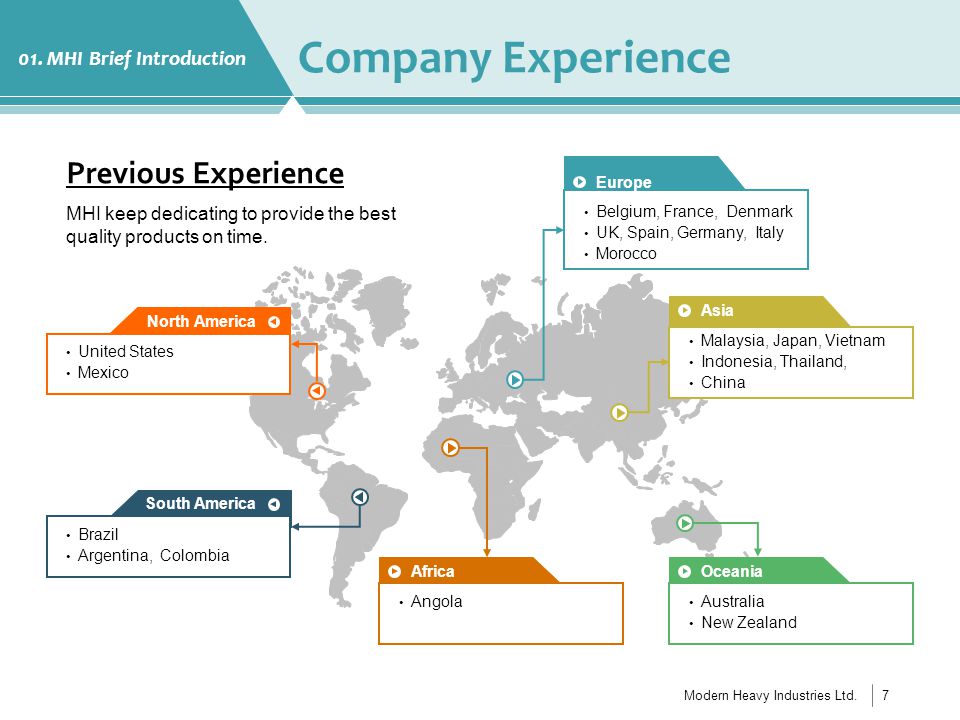 01. MHI Brief Introduction

Company Experience

Previous Experience

MHI keep dedicating to provide the best quality products on time.

Europe
• Belgium, France, Denmark
• UK, Spain, Germany, Italy
• Morocco

North America
• United States
• Mexico

Asia
• Malaysia, Japan, Vietnam
• Indonesia, Thailand,
• China

South America
• Brazil
• Argentina, Colombia

Africa
• Angola

Oceania
• Australia
• New Zealand

Modern Heavy Industries Ltd. 7